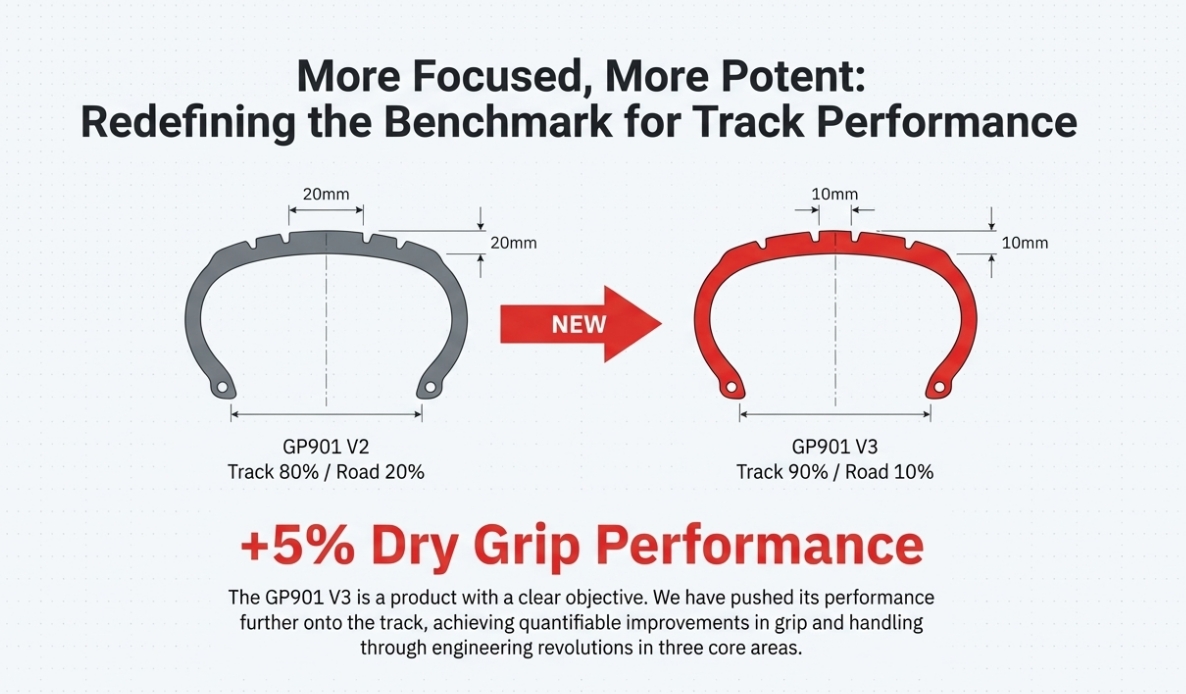 More Focused, More Potent:
Redefining the Benchmark for Track Performance

20mm

20mm

GP901 V2
Track 80% / Road 20%

NEW

10mm

10mm

GP901 V3
Track 90% / Road 10%

+5% Dry Grip Performance

The GP901 V3 is a product with a clear objective. We have pushed its performance further onto the track, achieving quantifiable improvements in grip and handling through engineering revolutions in three core areas.